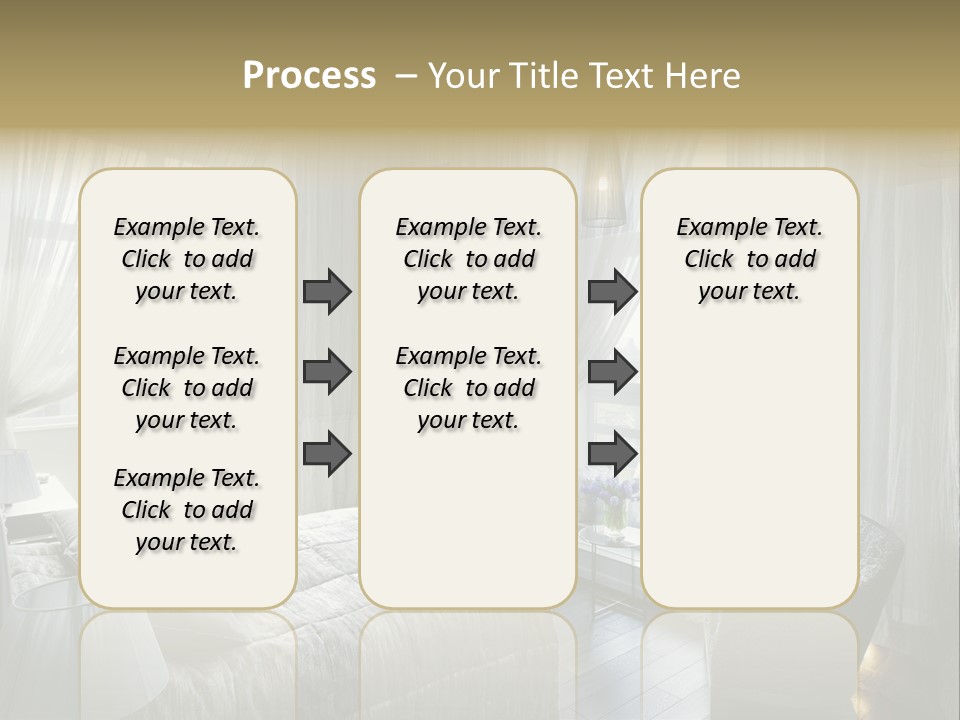 Process – Your Title Text Here

Example Text. Click to add your text.

Example Text. Click to add your text.

Example Text. Click to add your text.

Example Text. Click to add your text.

Example Text. Click to add your text.

Example Text. Click to add your text.